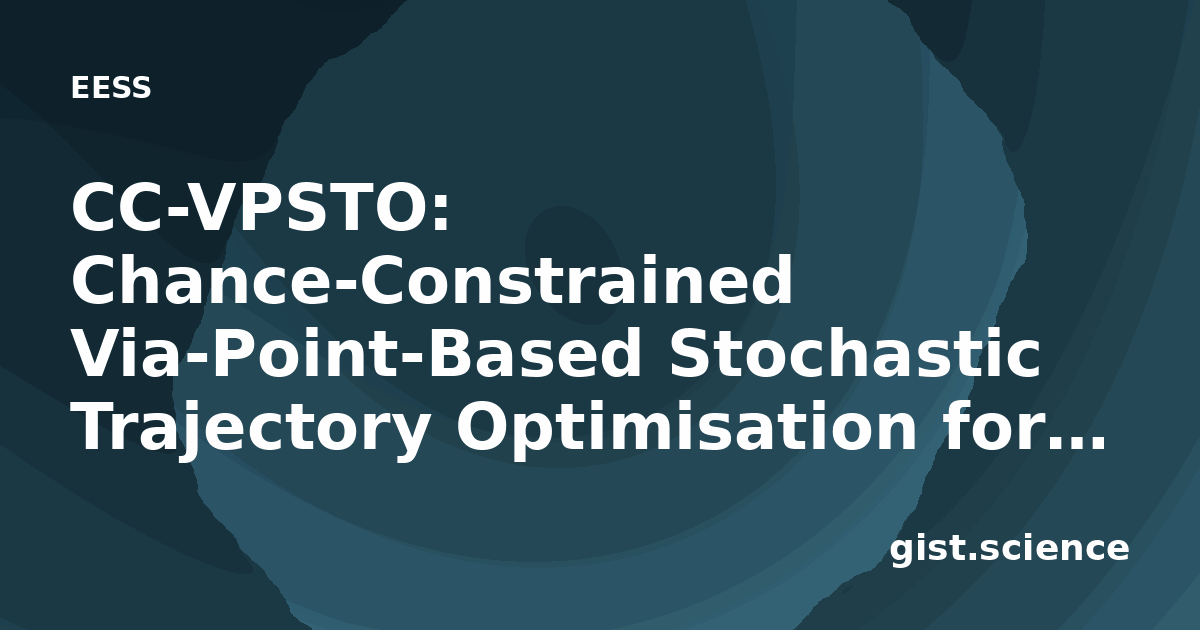 EESS

CC-VPSTO: Chance-Constrained Via-Point-Based Stochastic Trajectory Optimisation for...

gist.science